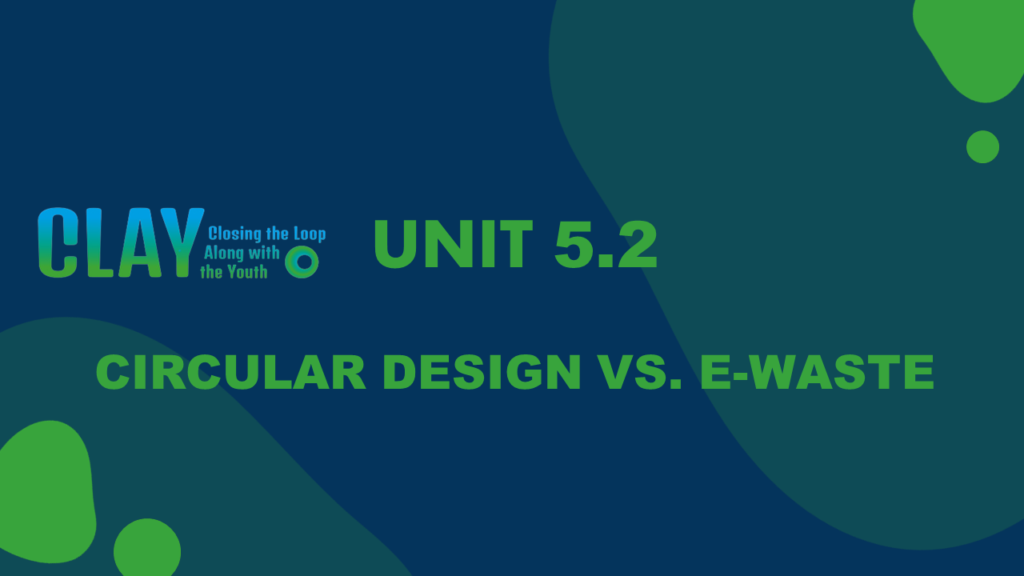 CLAY Closing the Loop Along with the Youth

UNIT 5.2

CIRCULAR DESIGN VS. E-WASTE